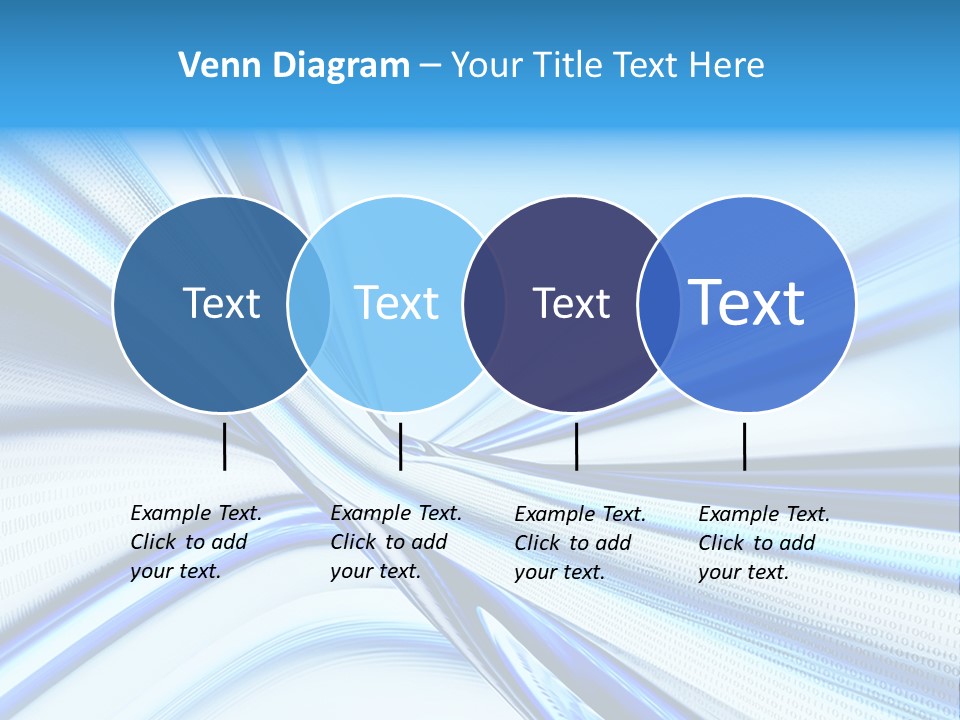 Venn Diagram – Your Title Text Here

Text

Text

Text

Text

Example Text. Click to add your text.

Example Text. Click to add your text.

Example Text. Click to add your text.

Example Text. Click to add your text.